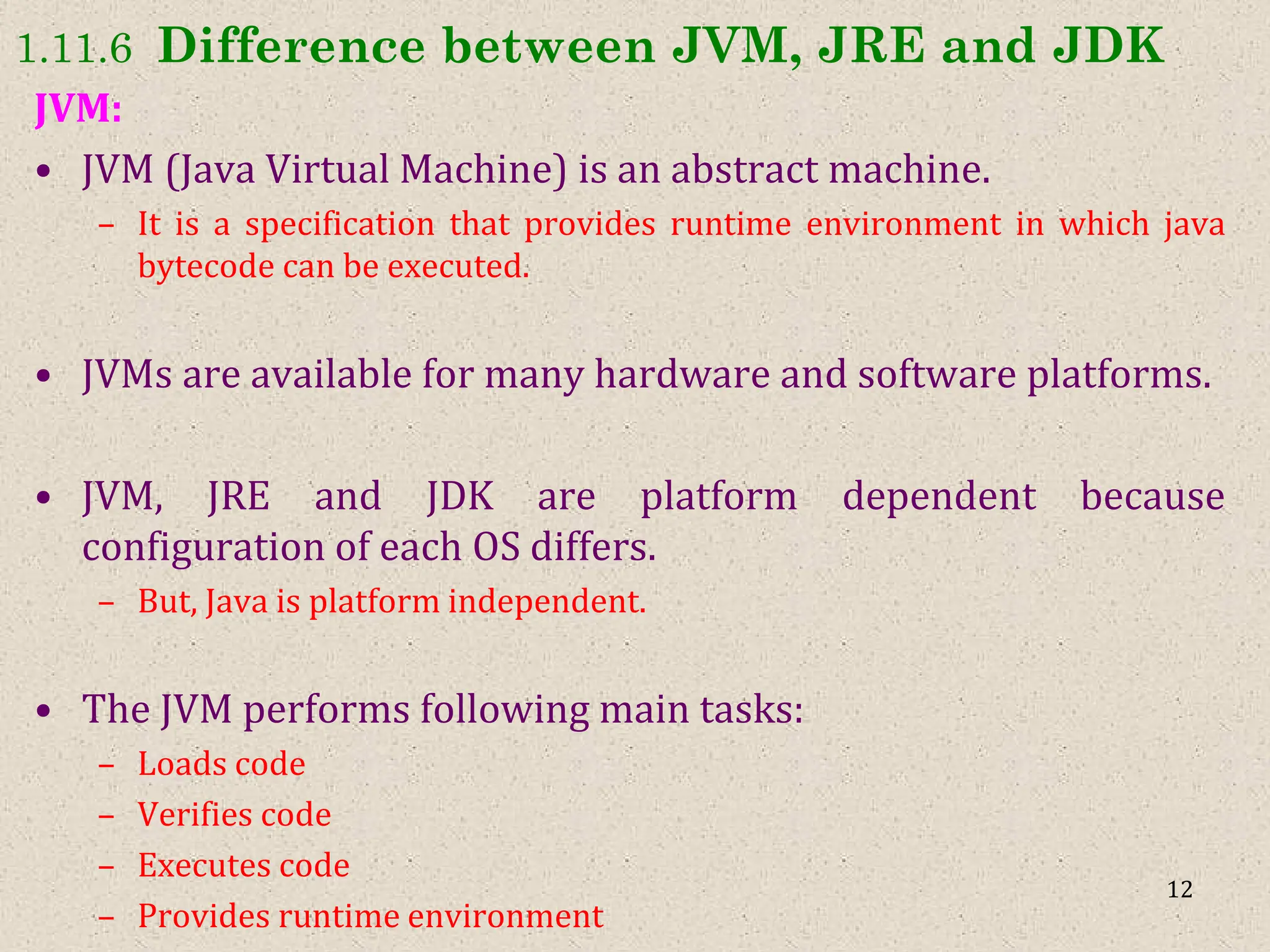 1.11.6 Difference between JVM, JRE and JDK

JVM:

• JVM (Java Virtual Machine) is an abstract machine.
 – It is a specification that provides runtime environment in which java bytecode can be executed.

• JVMs are available for many hardware and software platforms.

• JVM, JRE and JDK are platform dependent because configuration of each OS differs.
 – But, Java is platform independent.

• The JVM performs following main tasks:
 – Loads code
 – Verifies code
 – Executes code
 – Provides runtime environment

12